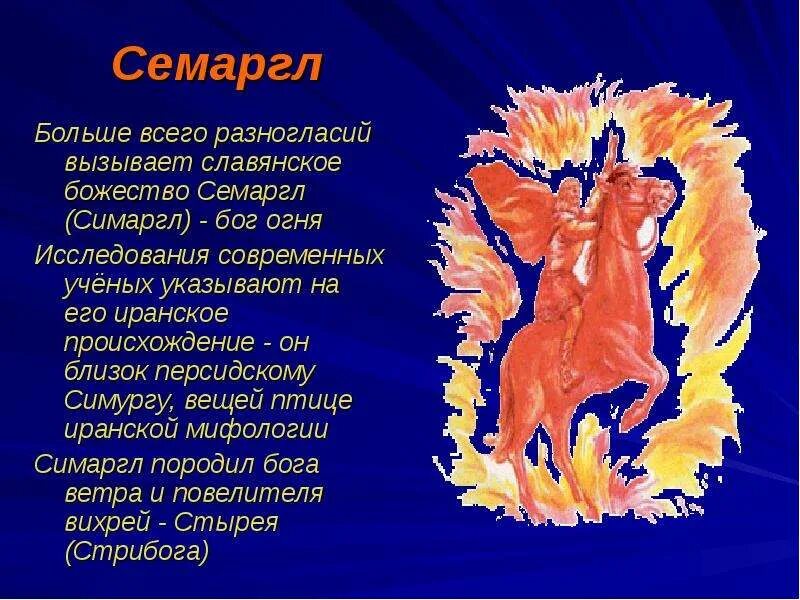 Семаргл

Больше всего разногласий вызывает славянское божество Семаргл (Симаргл) - бог огня

Исследования современных учёных указывают на его иранское происхождение - он близок персидскому Симургу, вещей птице иранской мифологии

Симаргл породил бога ветра и повелителя вихрей - Стырея (Стрибога)